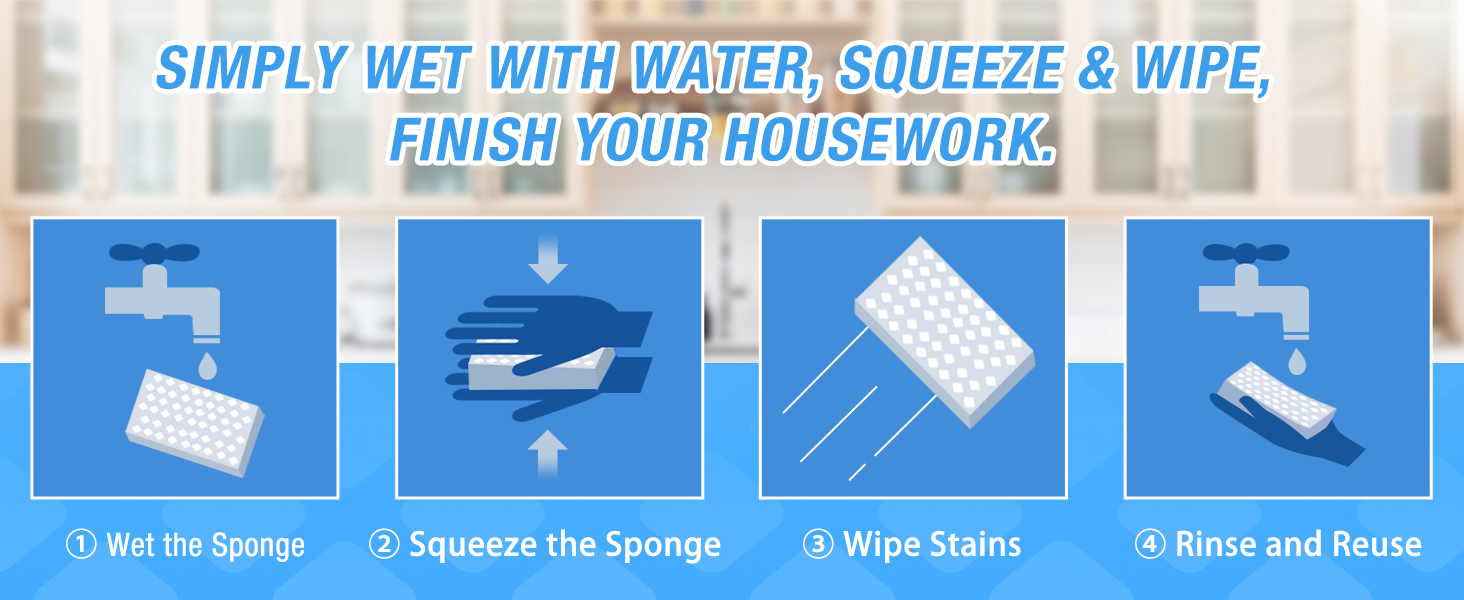 SIMPLY WET WITH WATER, SQUEEZE & WIPE, FINISH YOUR HOUSEWORK.

① Wet the Sponge

② Squeeze the Sponge

③ Wipe Stains

④ Rinse and Reuse